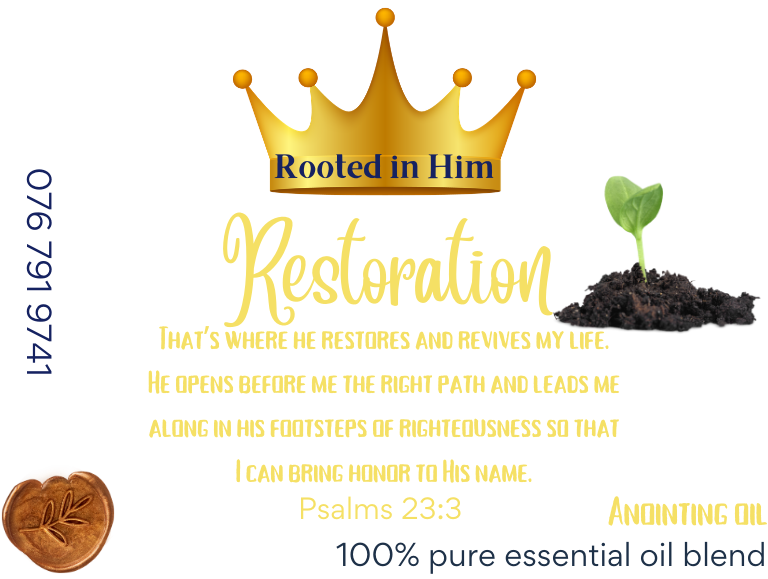 076 791 9741

Rooted in Him

Restoration

That's where he restores and revives my life. He opens before me the right path and leads me along in his footsteps of righteousness so that I can bring honor to His name.

Psalms 23:3

Anointing oil

100% pure essential oil blend